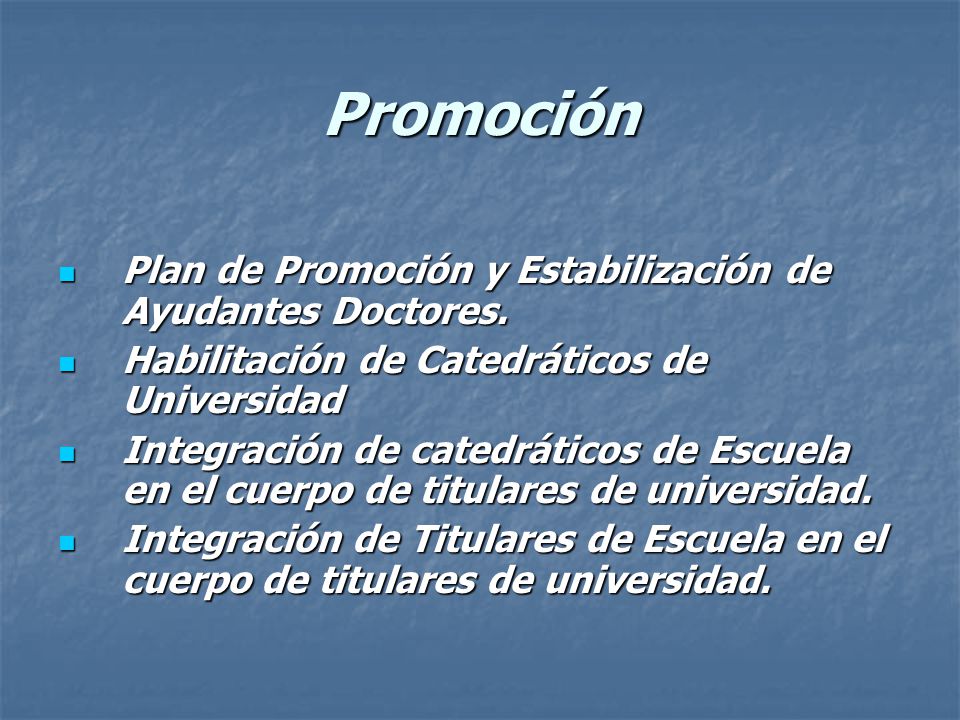 Promoción

- Plan de Promoción y Estabilización de Ayudantes Doctores.
- Habilitación de Catedráticos de Universidad
- Integración de catedráticos de Escuela en el cuerpo de titulares de universidad.
- Integración de Titulares de Escuela en el cuerpo de titulares de universidad.